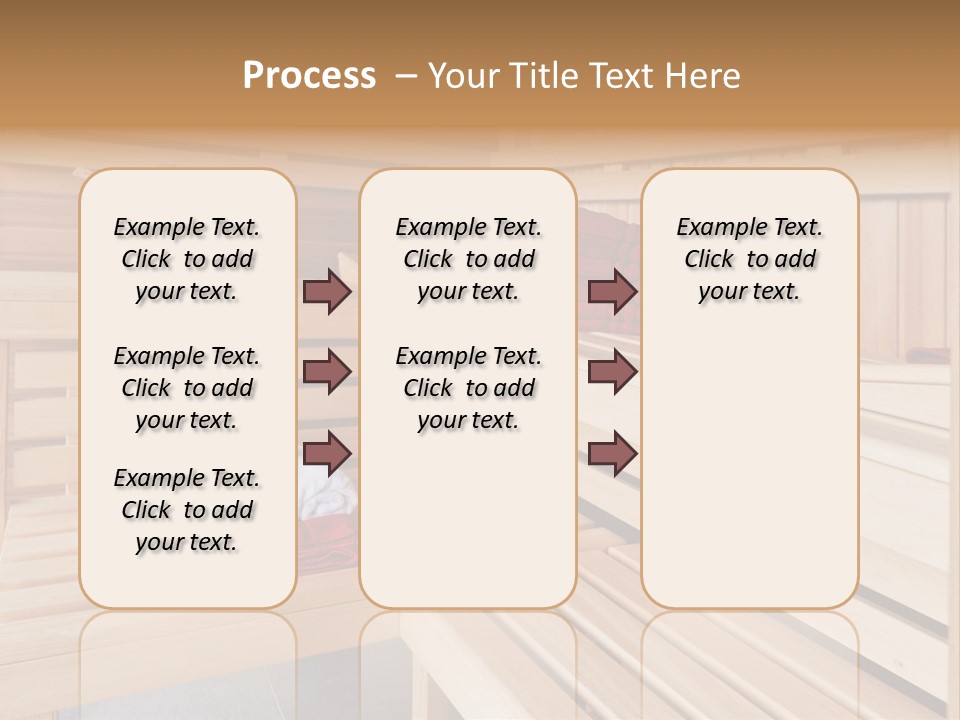 Process – Your Title Text Here

Example Text. Click to add your text.

Example Text. Click to add your text.

Example Text. Click to add your text.

Example Text. Click to add your text.

Example Text. Click to add your text.

Example Text. Click to add your text.